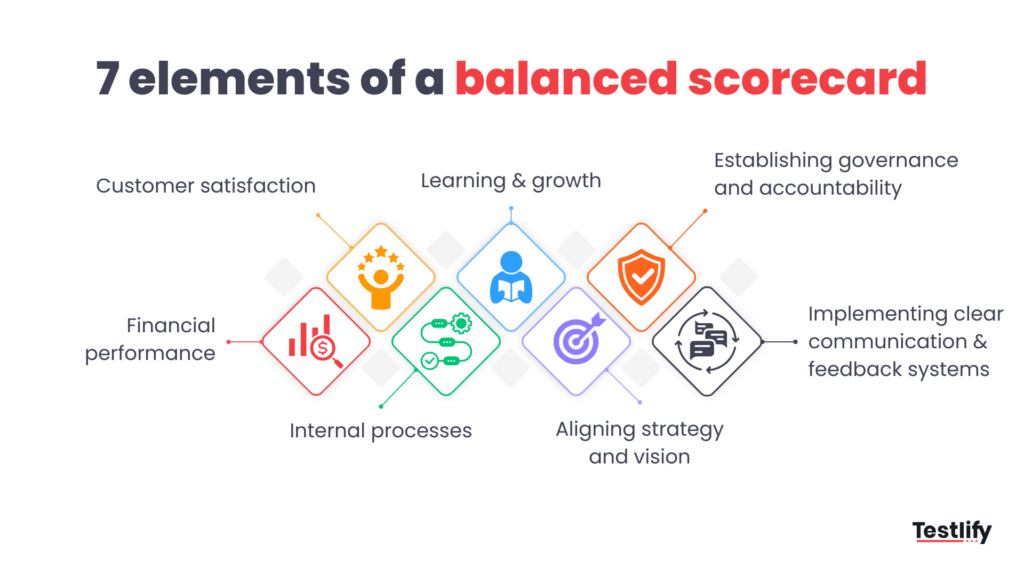 7 elements of a balanced scorecard

Customer satisfaction

Learning & growth

Establishing governance and accountability

Financial performance

Implementing clear communication & feedback systems

Internal processes

Aligning strategy and vision

Testlify